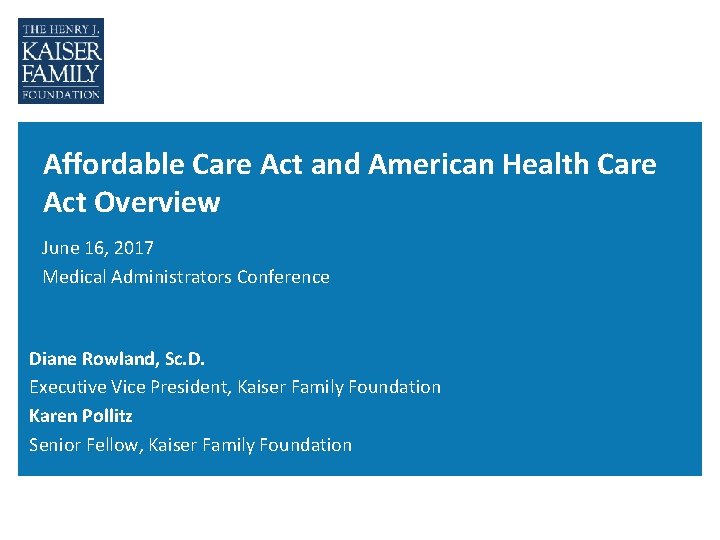 THE HENRY J.
KAISER
FAMILY
FOUNDATION

Affordable Care Act and American Health Care Act Overview

June 16, 2017
Medical Administrators Conference

Diane Rowland, Sc.D.
Executive Vice President, Kaiser Family Foundation
Karen Pollitz
Senior Fellow, Kaiser Family Foundation